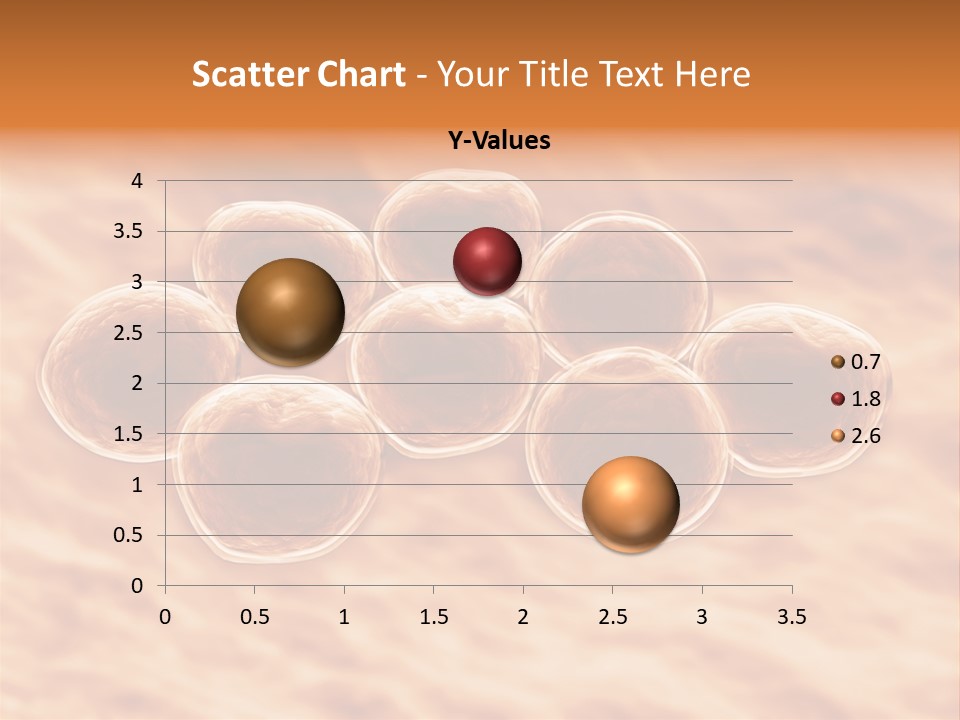 Scatter Chart - Your Title Text Here

Y-Values

4
3.5
3
2.5
2
1.5
1
0.5
0

0 0.5 1 1.5 2 2.5 3 3.5

0.7
1.8
2.6